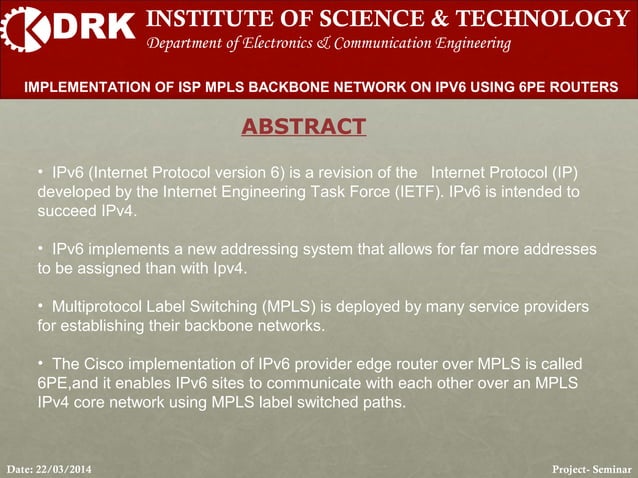 DRK INSTITUTE OF SCIENCE & TECHNOLOGY
Department of Electronics & Communication Engineering

IMPLEMENTATION OF ISP MPLS BACKBONE NETWORK ON IPV6 USING 6PE ROUTERS

ABSTRACT

• IPv6 (Internet Protocol version 6) is a revision of the Internet Protocol (IP) developed by the Internet Engineering Task Force (IETF). IPv6 is intended to succeed IPv4.

• IPv6 implements a new addressing system that allows for far more addresses to be assigned than with Ipv4.

• Multiprotocol Label Switching (MPLS) is deployed by many service providers for establishing their backbone networks.

• The Cisco implementation of IPv6 provider edge router over MPLS is called 6PE,and it enables IPv6 sites to communicate with each other over an MPLS IPv4 core network using MPLS label switched paths.

Date: 22/03/2014

Project- Seminar